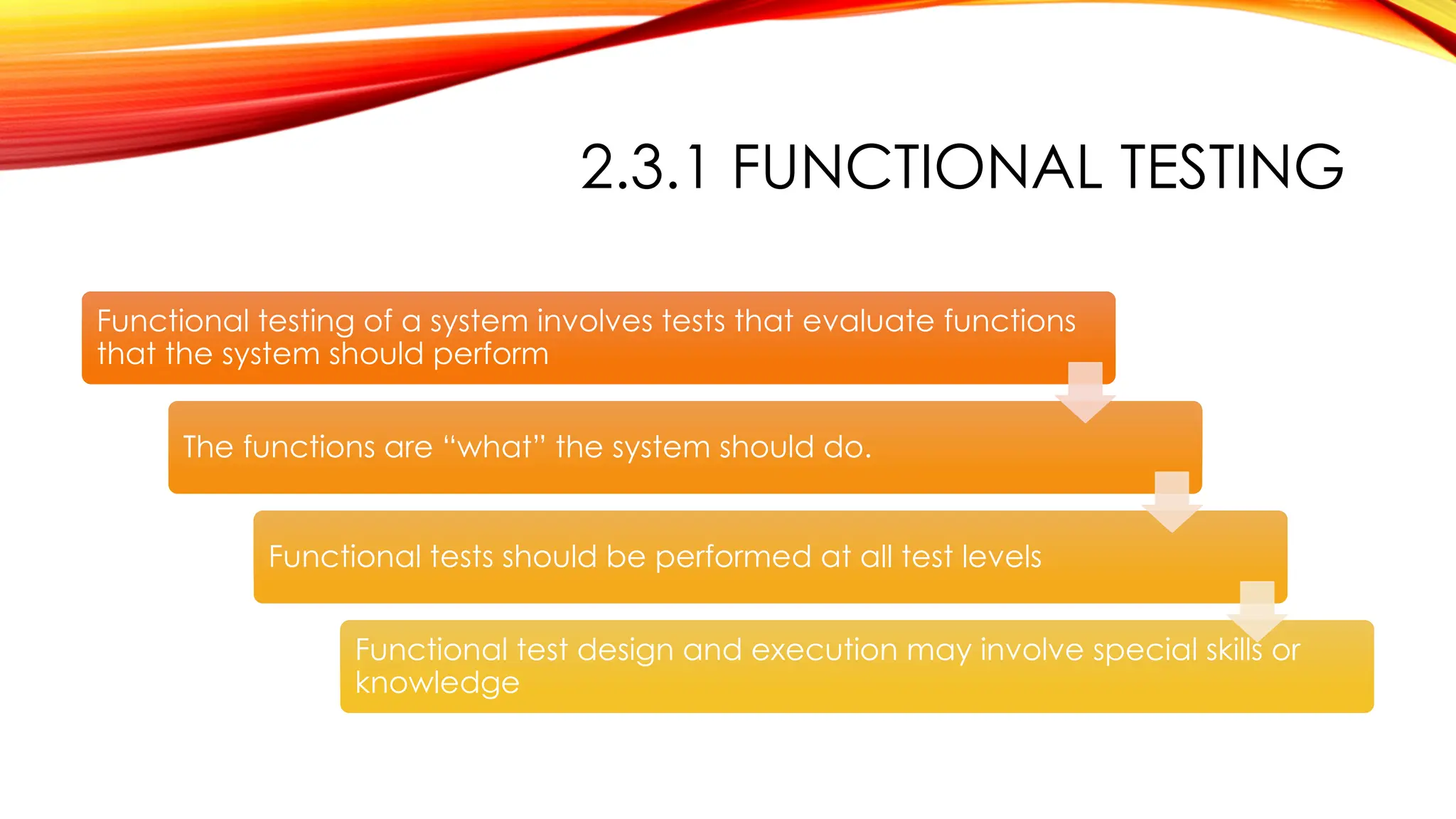 2.3.1 FUNCTIONAL TESTING

Functional testing of a system involves tests that evaluate functions that the system should perform

The functions are “what” the system should do.

Functional tests should be performed at all test levels

Functional test design and execution may involve special skills or knowledge